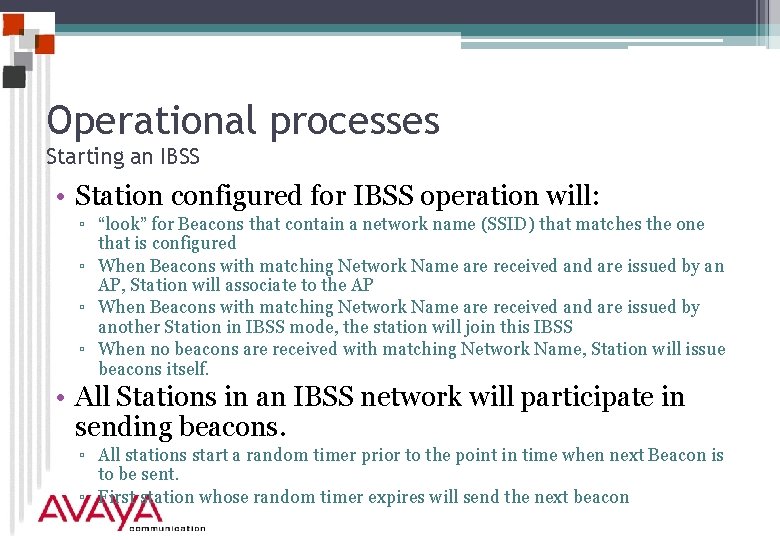 Operational processes
Starting an IBSS

• Station configured for IBSS operation will:
▫ "look" for Beacons that contain a network name (SSID) that matches the one that is configured
▫ When Beacons with matching Network Name are received and are issued by an AP, Station will associate to the AP
▫ When Beacons with matching Network Name are received and are issued by another Station in IBSS mode, the station will join this IBSS
▫ When no beacons are received with matching Network Name, Station will issue beacons itself.

• All Stations in an IBSS network will participate in sending beacons.
▫ All stations start a random timer prior to the point in time when next Beacon is to be sent.
▫ First station whose random timer expires will send the next beacon

AVAYA
communication